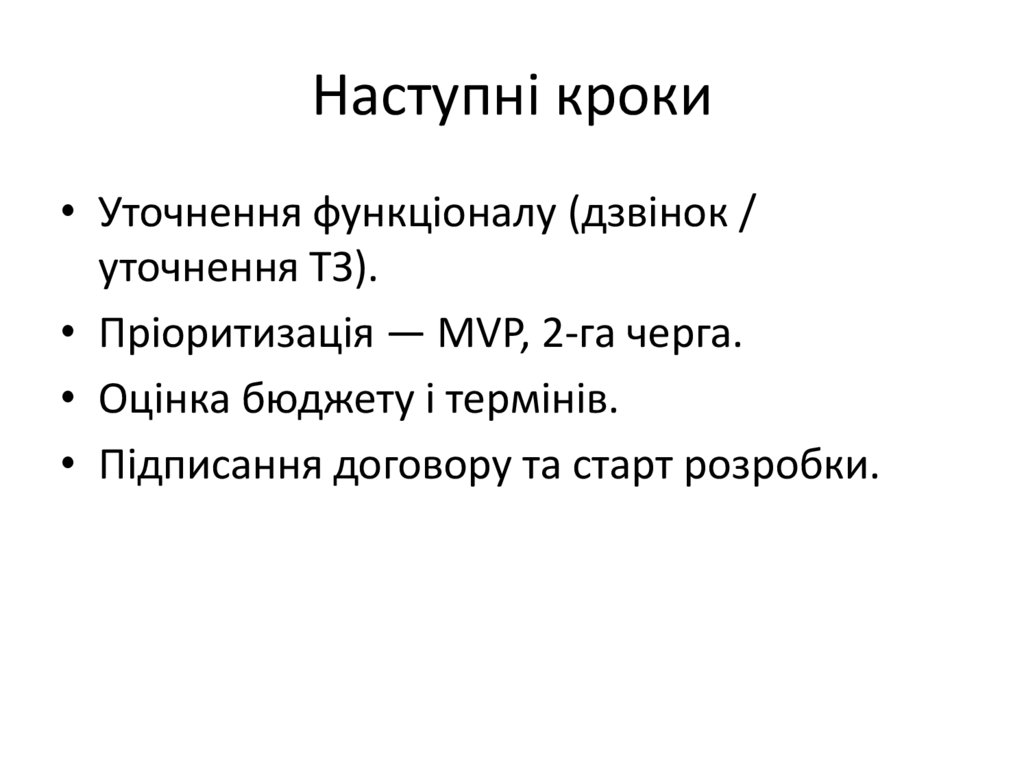 Наступні кроки

• Уточнення функціоналу (дзвінок / уточнення ТЗ).
• Пріоритизація — MVP, 2-га черга.
• Оцінка бюджету і термінів.
• Підписання договору та старт розробки.